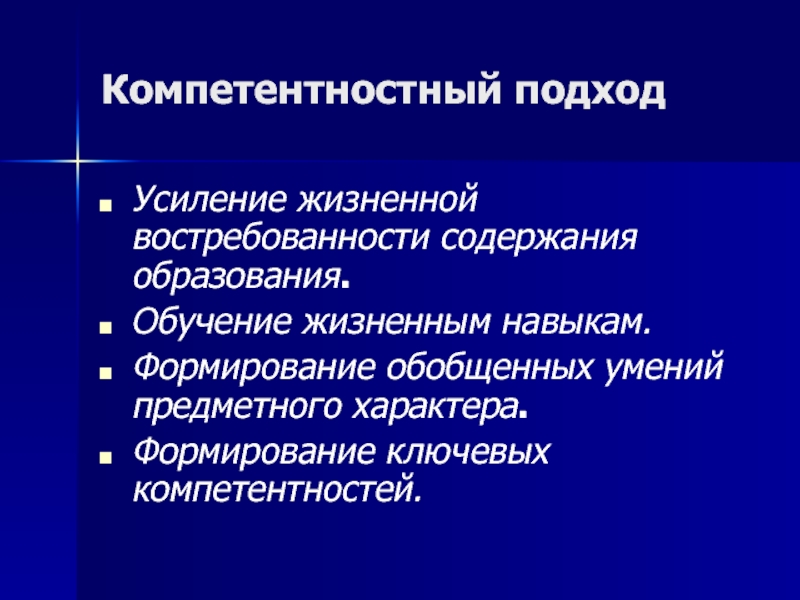 Компетентностный подход

- Усиление жизненной востребованности содержания образования.
- Обучение жизненным навыкам.
- Формирование обобщенных умений предметного характера.
- Формирование ключевых компетентностей.